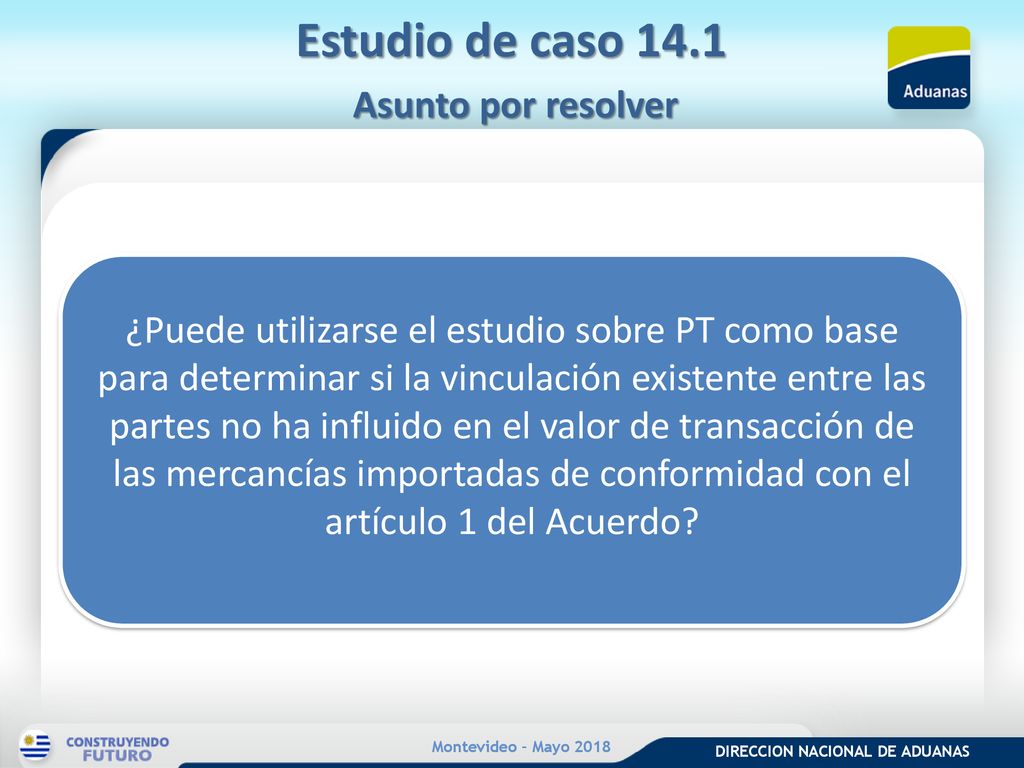 Estudio de caso 14.1

Asunto por resolver

Aduanas

¿Puede utilizarse el estudio sobre PT como base para determinar si la vinculación existente entre las partes no ha influido en el valor de transacción de las mercancías importadas de conformidad con el artículo 1 del Acuerdo?

CONSTRUYENDO FUTURO

Montevideo - Mayo 2018

DIRECCION NACIONAL DE ADUANAS